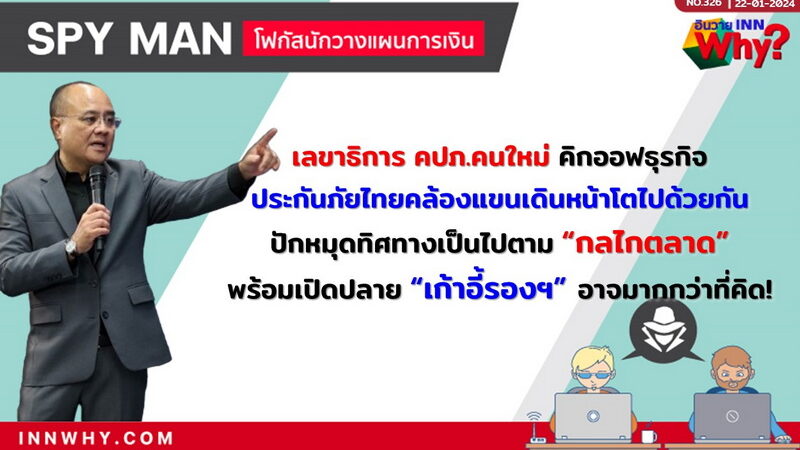 SPY MAN โฟกัสนักวางแผนการเงิน

NO.326 | 22-01-2024

อินวาย INN Why?

เลขาธิการ คปภ.คนใหม่ คิกออฟธุรกิจ ประกันภัยไทยคล้องแขนเดินหน้าโตไปด้วยกัน ปักหมุดทิศทางเป็นไปตาม "กลไกตลาด" พร้อมเปิดปลาย "เก้าอี้รองฯ" อาจมากกว่าที่คิด!

INNWHY.COM